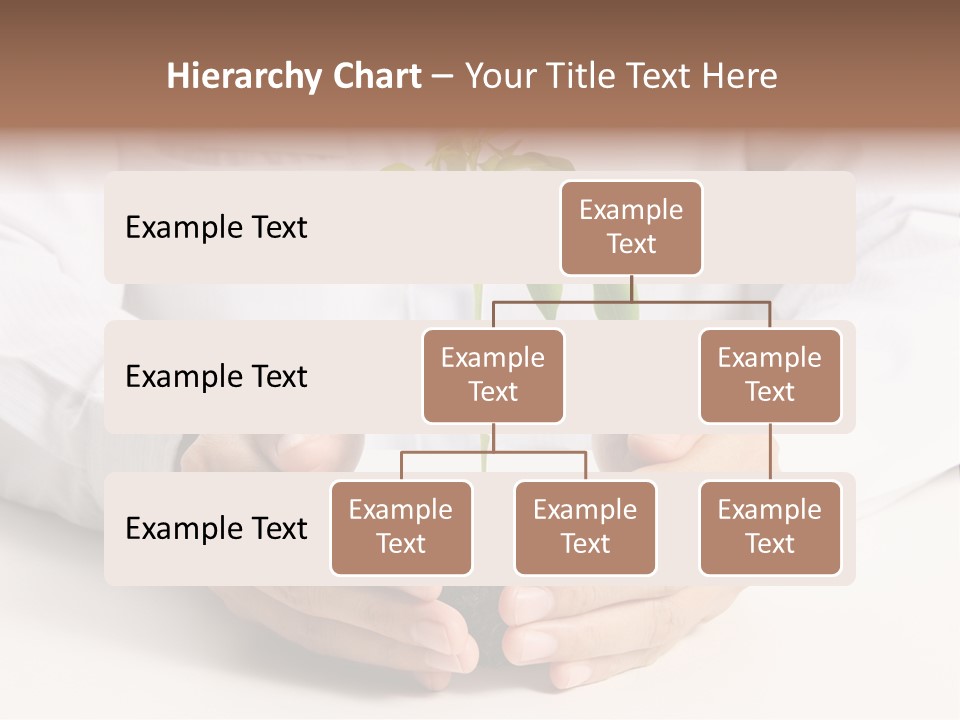 Hierarchy Chart – Your Title Text Here

Example Text

Example Text

Example Text

Example Text

Example Text

Example Text

Example Text

Example Text

Example Text